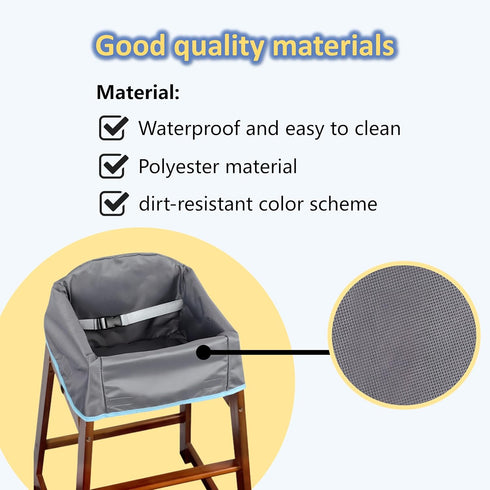 Good quality materials

Material:

Waterproof and easy to clean

Polyester material

dirt-resistant color scheme